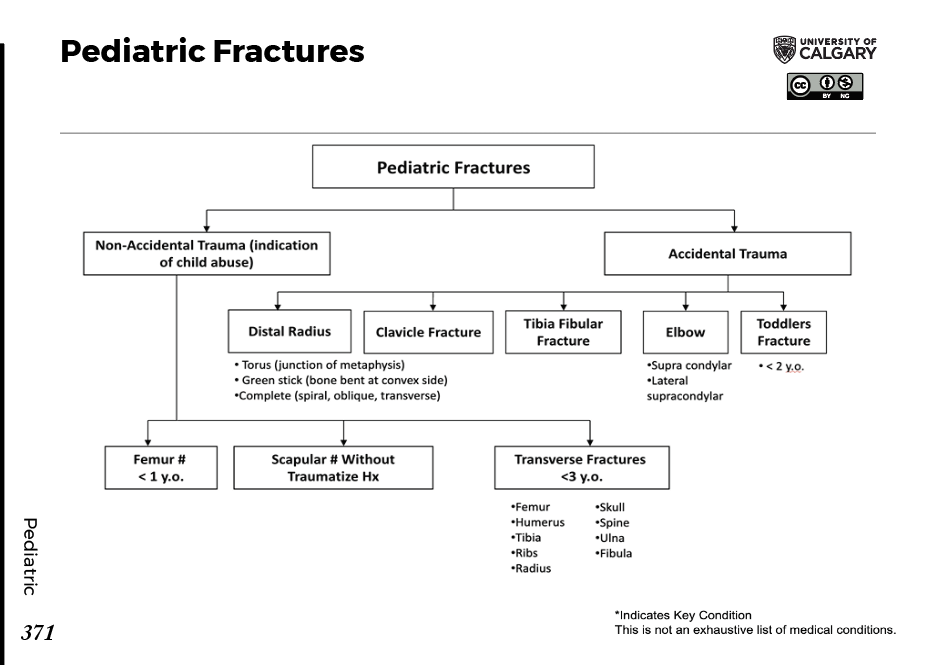 Pediatric Fractures

UNIVERSITY OF CALGARY

BY NC

Pediatric Fractures

Non-Accidental Trauma (indication of child abuse)

Accidental Trauma

Distal Radius

• Torus (junction of metaphysis)
• Green stick (bone bent at convex side)
•Complete (spiral, oblique, transverse)

Clavicle Fracture

Tibia Fibular Fracture

Elbow

•Supra condylar
•Lateral supracondylar

Toddlers Fracture

• < 2 y.o.

Femur # < 1 y.o.

Scapular # Without Traumatize Hx

Transverse Fractures <3 y.o.

•Femur
•Humerus
•Tibia
•Ribs
•Radius

•Skull
•Spine
•Ulna
•Fibula

Pediatric

371

*Indicates Key Condition
This is not an exhaustive list of medical conditions.